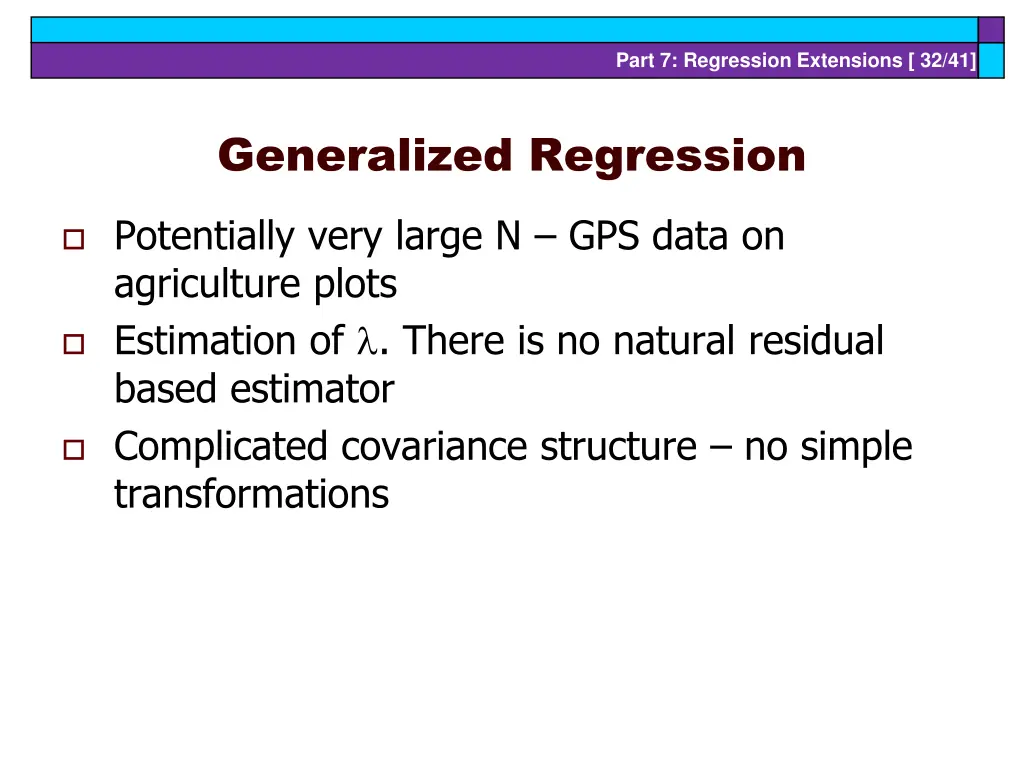 Part 7: Regression Extensions [ 32/41]

Generalized Regression

Potentially very large N – GPS data on agriculture plots

Estimation of $\lambda$. There is no natural residual based estimator

Complicated covariance structure – no simple transformations